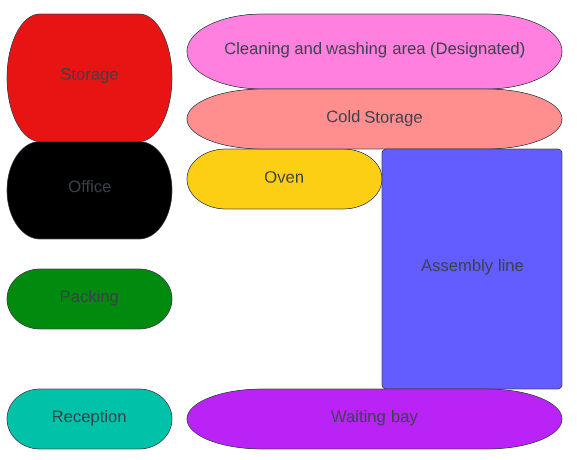 Storage

Cleaning and washing area (Designated)

Cold Storage

Office

Oven

Assembly line

Packing

Reception

Waiting bay